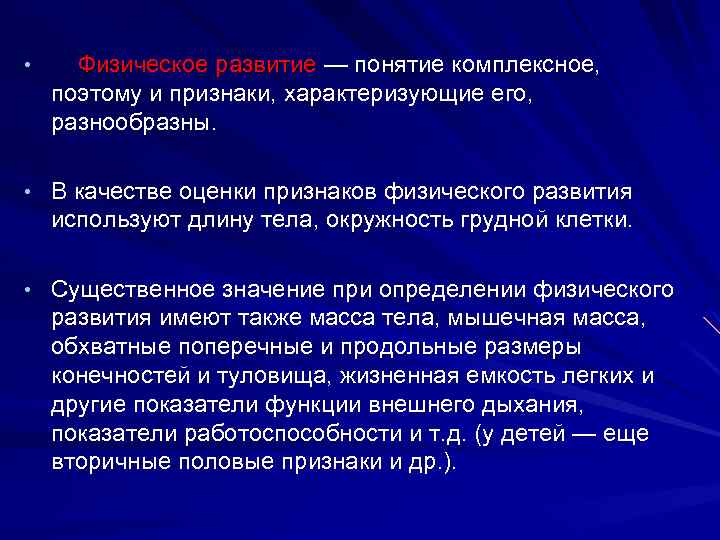 • Физическое развитие — понятие комплексное, поэтому и признаки, характеризующие его, разнообразны.

• В качестве оценки признаков физического развития используют длину тела, окружность грудной клетки.

• Существенное значение при определении физического развития имеют также масса тела, мышечная масса, обхватные поперечные и продольные размеры конечностей и туловища, жизненная емкость легких и другие показатели функции внешнего дыхания, показатели работоспособности и т.д. (у детей — еще вторичные половые признаки и др.).